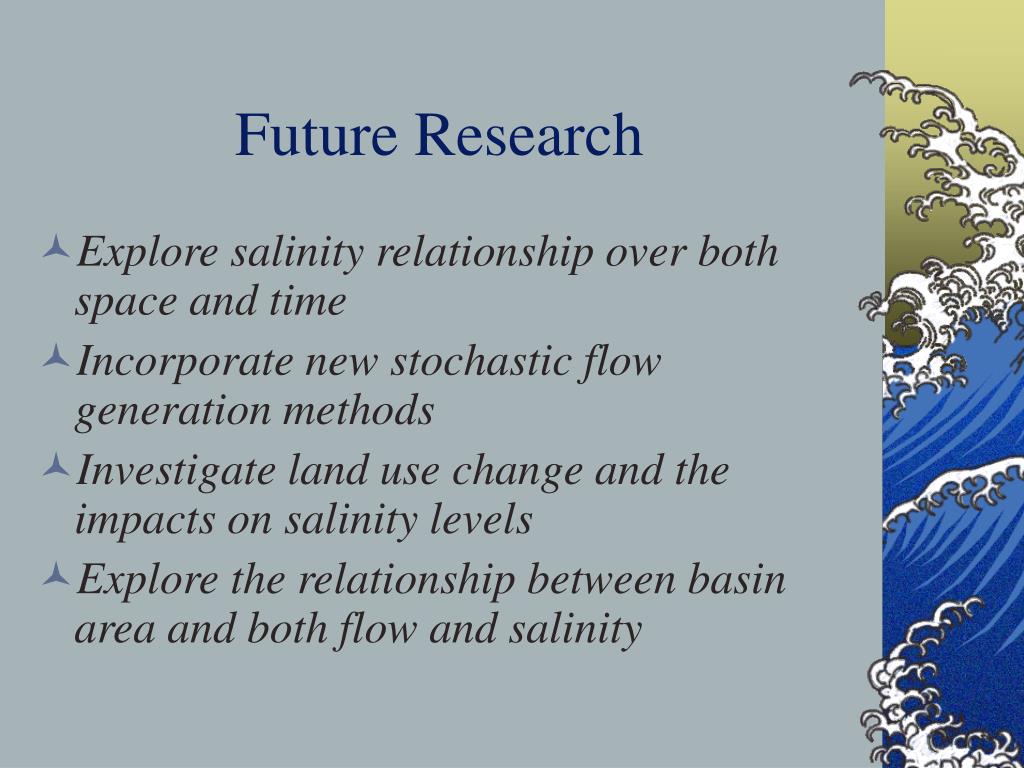 Future Research

Explore salinity relationship over both space and time

Incorporate new stochastic flow generation methods

Investigate land use change and the impacts on salinity levels

Explore the relationship between basin area and both flow and salinity